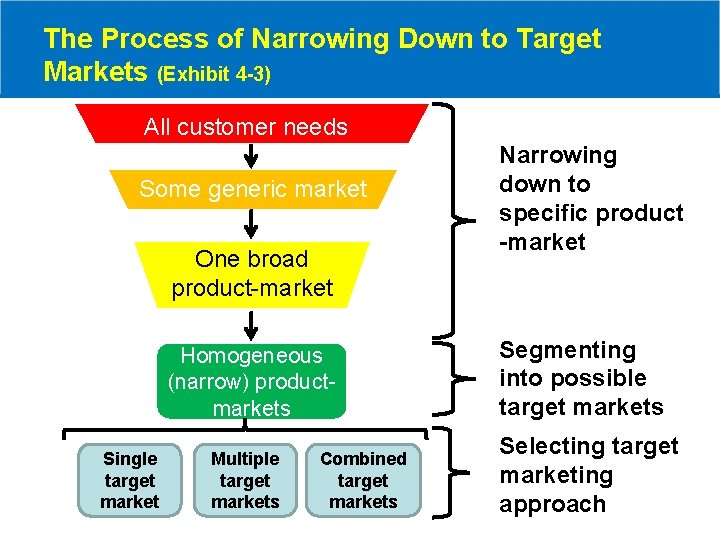 The Process of Narrowing Down to Target Markets (Exhibit 4-3)

All customer needs

Some generic market

One broad product-market

Homogeneous (narrow) product-markets

Single target market

Multiple target markets

Combined target markets

Narrowing down to specific product -market

Segmenting into possible target markets

Selecting target marketing approach